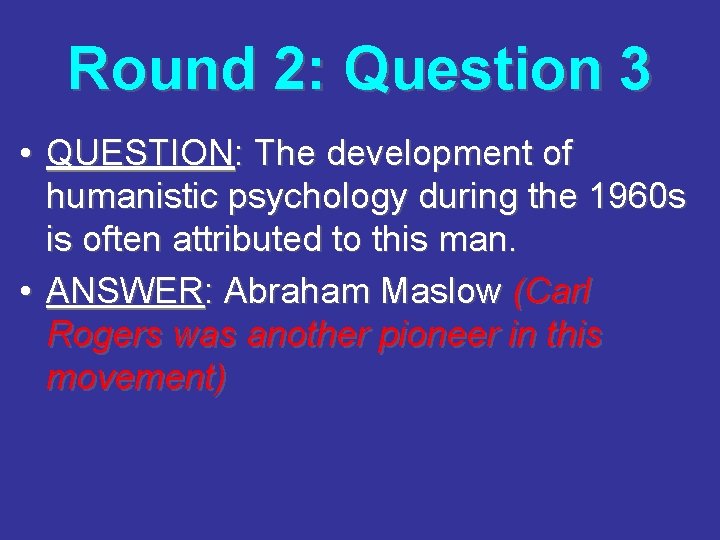 Round 2: Question 3

• QUESTION: The development of humanistic psychology during the 1960s is often attributed to this man.

• ANSWER: Abraham Maslow (Carl Rogers was another pioneer in this movement)